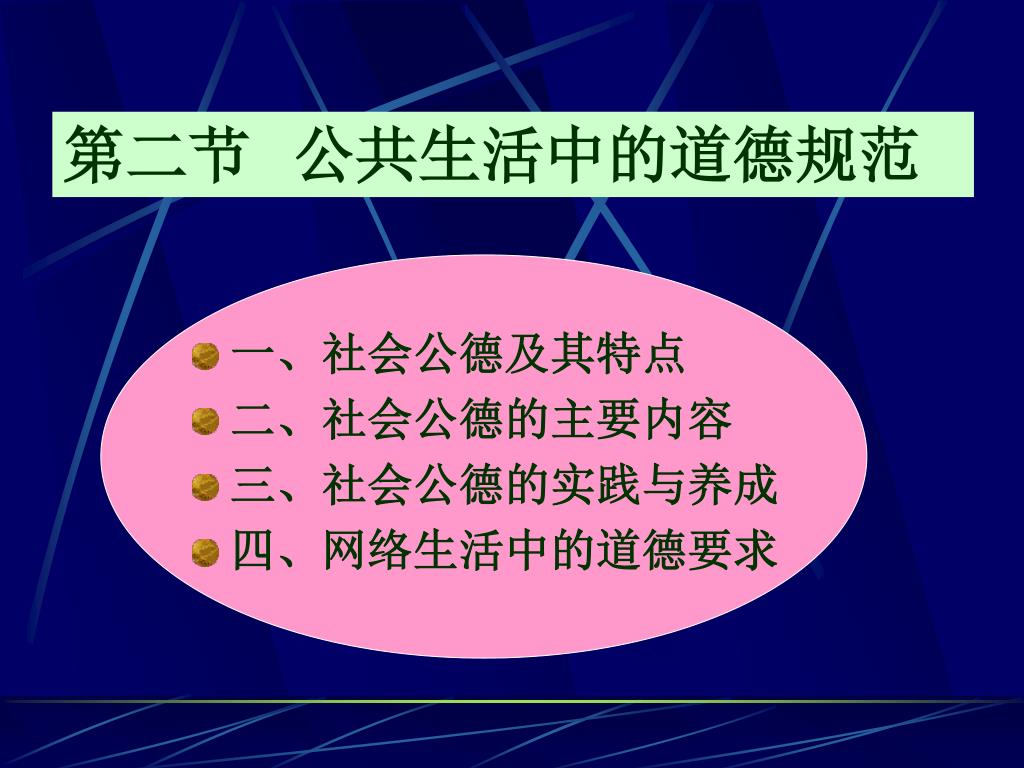 第二节　公共生活中的道德规范

一、社会公德及其特点
二、社会公德的主要内容
三、社会公德的实践与养成
四、网络生活中的道德要求